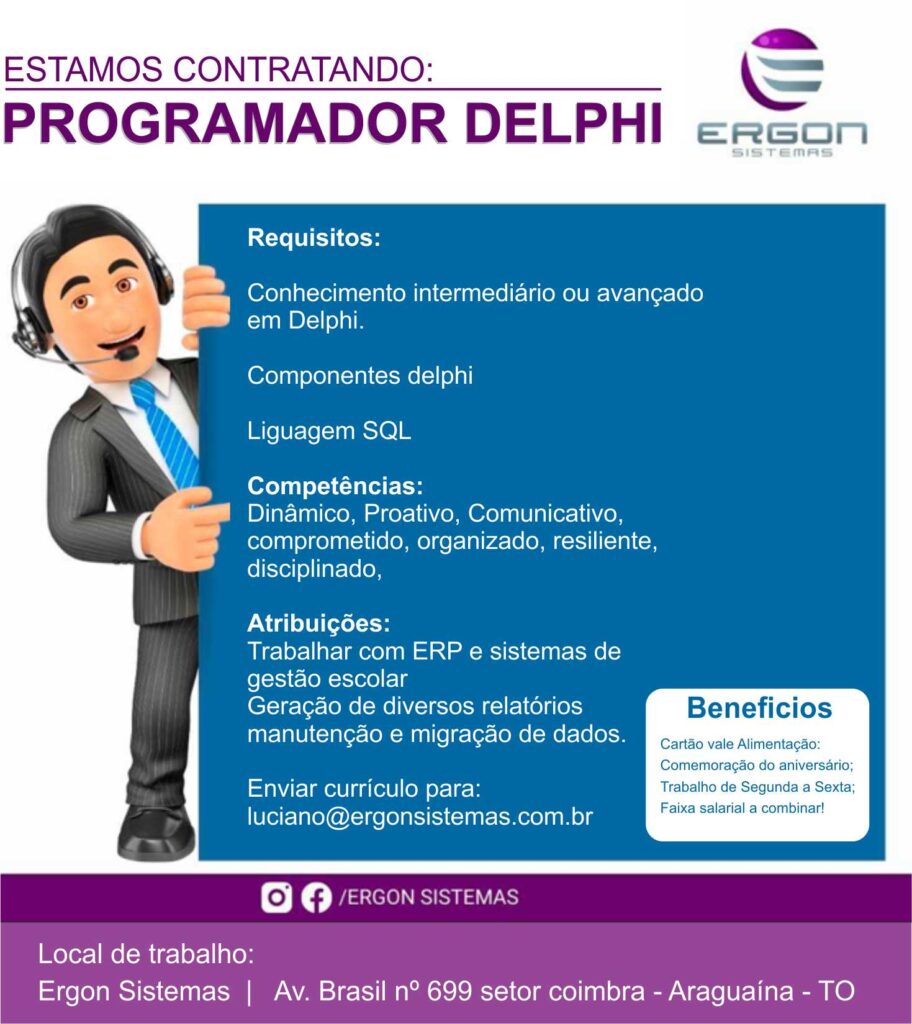 ESTAMOS CONTRATANDO:
PROGRAMADOR DELPHI

ERGON
SISTEMAS

Requisitos:

Conhecimento intermediário ou avançado em Delphi.

Componentes delphi

Liguagem SQL

Competências:
Dinâmico, Proativo, Comunicativo, comprometido, organizado, resiliente, disciplinado,

Atribuições:
Trabalhar com ERP e sistemas de gestão escolar
Geração de diversos relatórios
manutenção e migração de dados.

Enviar currículo para:
luciano@ergonsistemas.com.br

Beneficios
Cartão vale Alimentação:
Comemoração do aniversário;
Trabalho de Segunda a Sexta;
Faixa salarial a combinar!

/ERGON SISTEMAS

Local de trabalho:
Ergon Sistemas | Av. Brasil nº 699 setor coimbra - Araguaína - TO